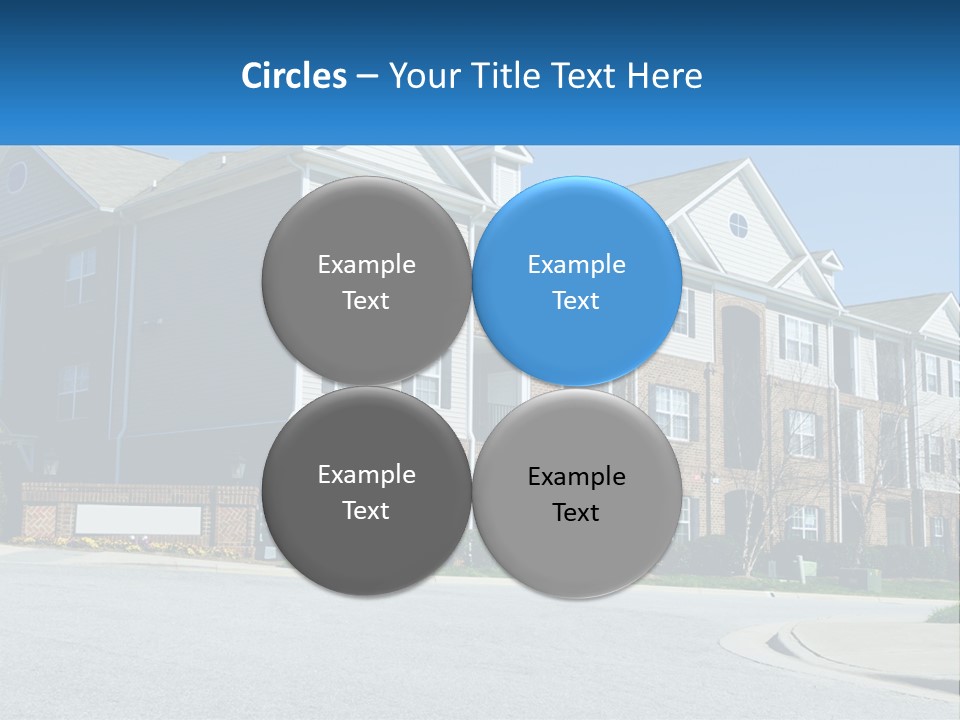 Circles – Your Title Text Here

Example Text

Example Text

Example Text

Example Text